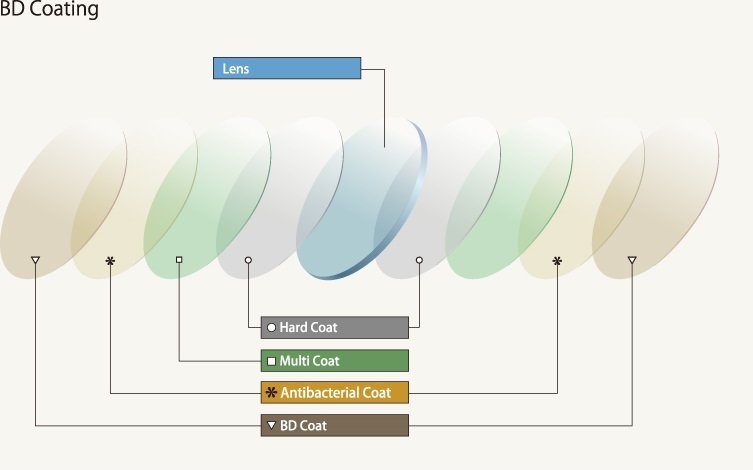 BD Coating

Lens

○ Hard Coat

□ Multi Coat

✱ Antibacterial Coat

▽ BD Coat